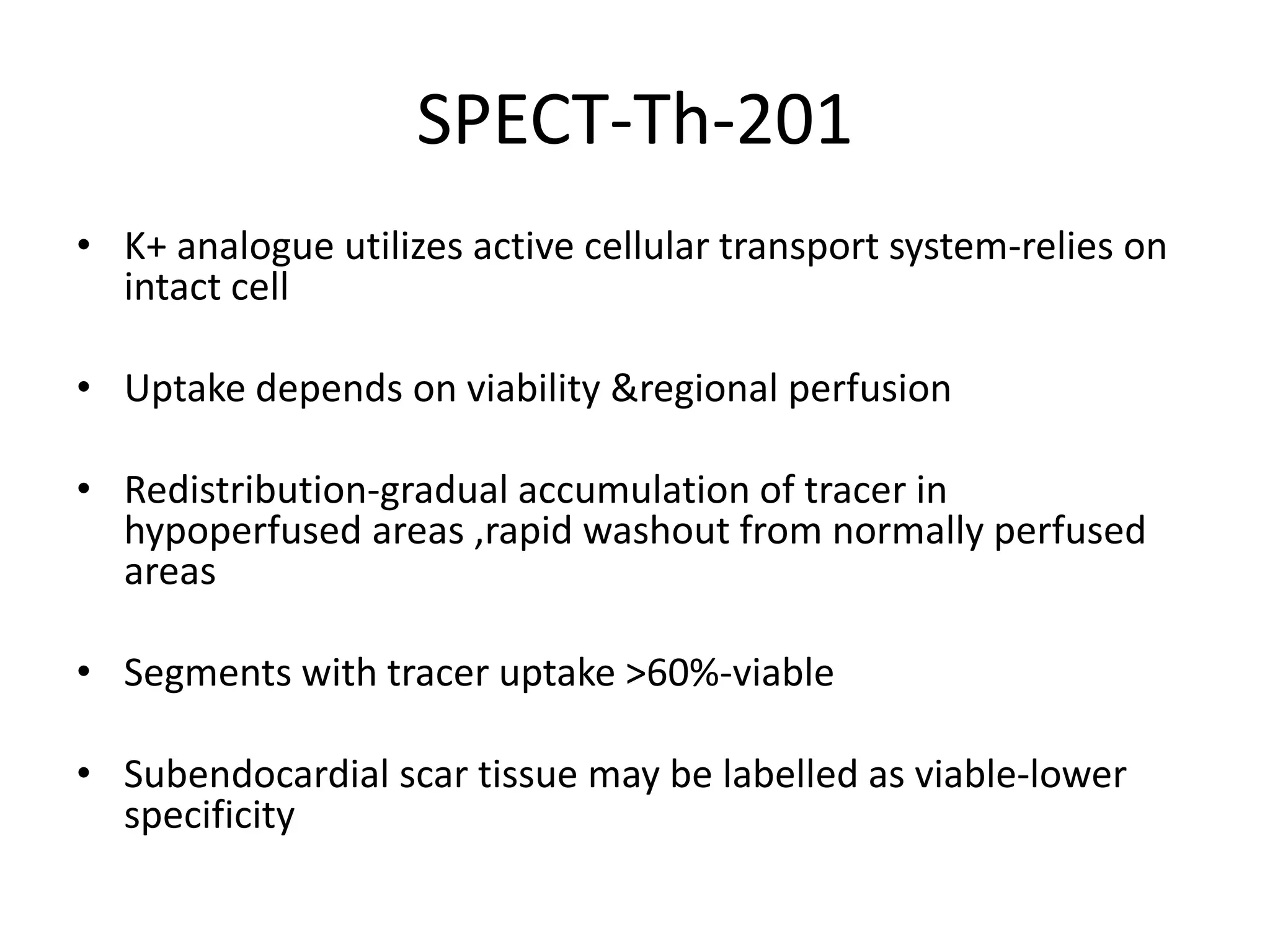 SPECT-Th-201

• K+ analogue utilizes active cellular transport system-relies on intact cell

• Uptake depends on viability &regional perfusion

• Redistribution-gradual accumulation of tracer in hypoperfused areas ,rapid washout from normally perfused areas

• Segments with tracer uptake >60%-viable

• Subendocardial scar tissue may be labelled as viable-lower specificity